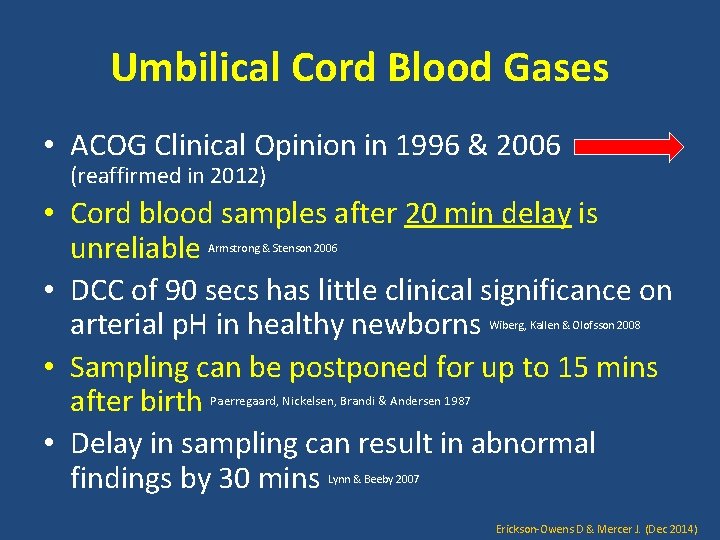 Umbilical Cord Blood Gases

• ACOG Clinical Opinion in 1996 & 2006 (reaffirmed in 2012)

• Cord blood samples after 20 min delay is unreliable Armstrong & Stenson 2006

• DCC of 90 secs has little clinical significance on arterial pH in healthy newborns Wiberg, Kallen & Olofsson 2008

• Sampling can be postponed for up to 15 mins after birth Paerregaard, Nickelsen, Brandi & Andersen 1987

• Delay in sampling can result in abnormal findings by 30 mins Lynn & Beeby 2007

Erickson-Owens D & Mercer J. (Dec 2014)